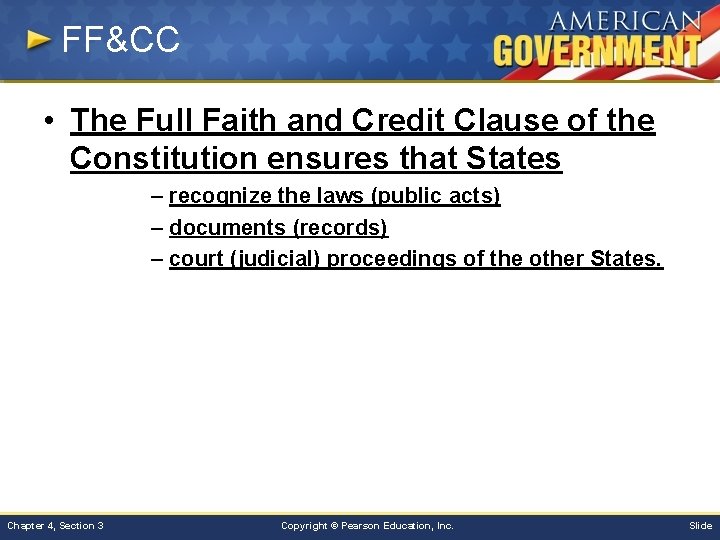 FF&CC

AMERICAN
GOVERNMENT

• The Full Faith and Credit Clause of the Constitution ensures that States

– recognize the laws (public acts)
– documents (records)
– court (judicial) proceedings of the other States.

Chapter 4, Section 3

Copyright © Pearson Education, Inc.

Slide